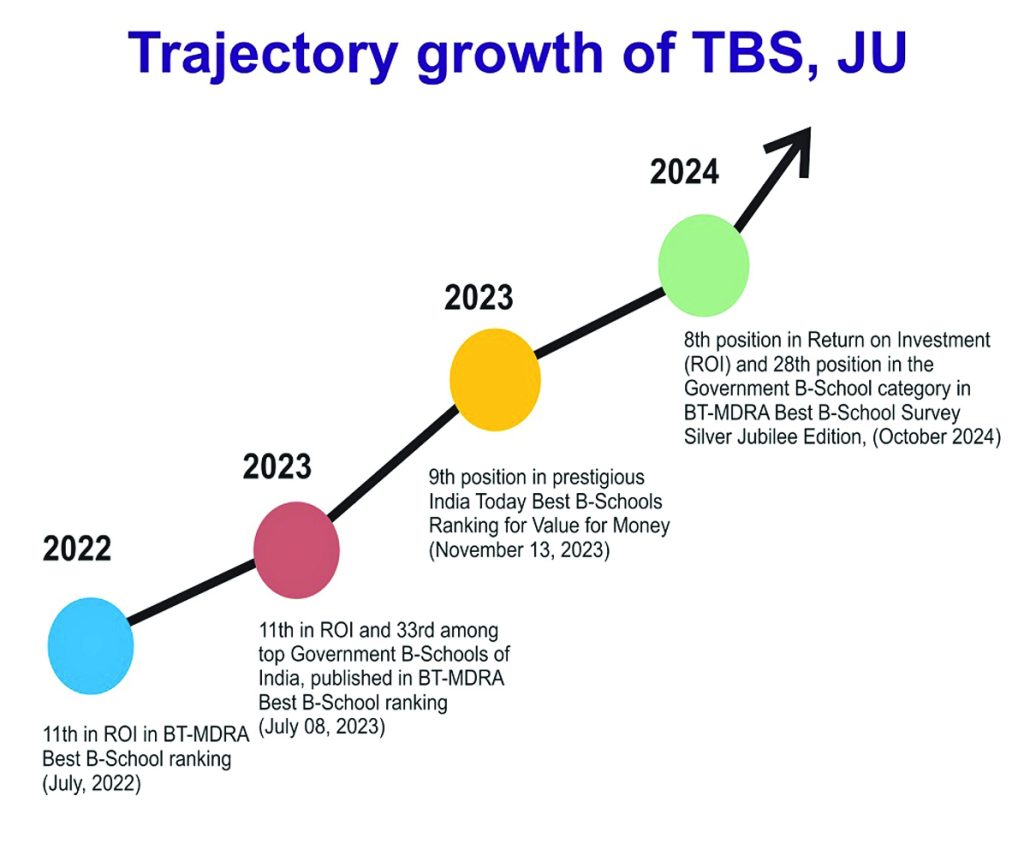 Trajectory growth of TBS, JU

2022

11th in ROI in BT-MDRA Best B-School ranking (July, 2022)

2023

11th in ROI and 33rd among top Government B-Schools of India, published in BT-MDRA Best B-School ranking (July 08, 2023)

2023

9th position in prestigious India Today Best B-Schools Ranking for Value for Money (November 13, 2023)

2024

8th position in Return on Investment (ROI) and 28th position in the Government B-School category in BT-MDRA Best B-School Survey Silver Jubilee Edition, (October 2024)